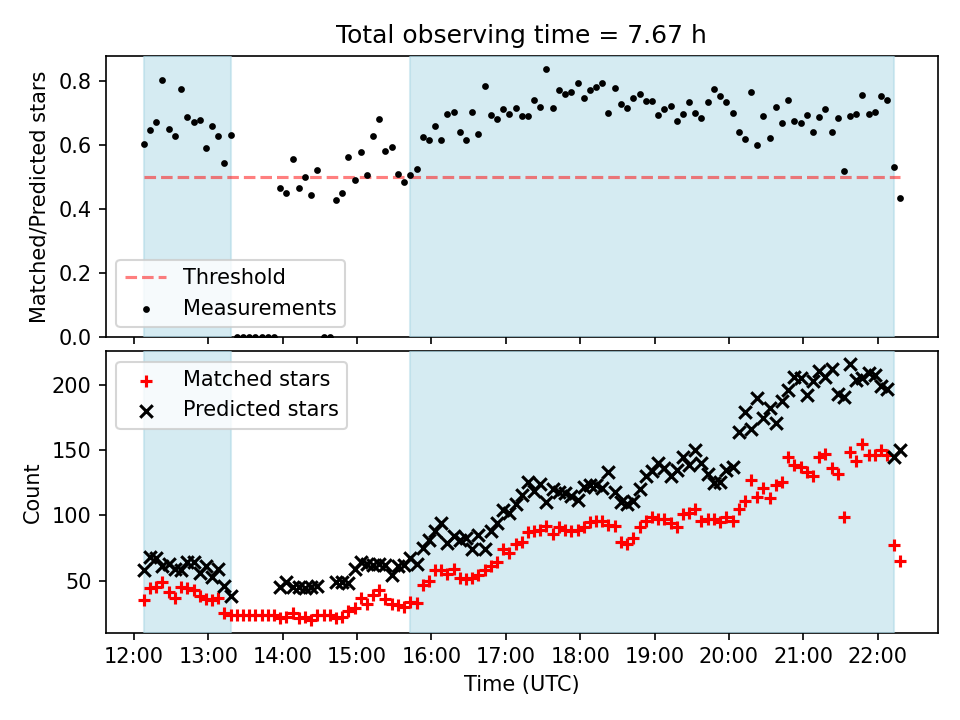 Total observing time = 7.67 h

Matched/Predicted stars

0.8
0.6
0.4
0.2
0.0

Threshold
Measurements

Count

200
150
100
50

Matched stars
Predicted stars

12:00 13:00 14:00 15:00 16:00 17:00 18:00 19:00 20:00 21:00 22:00

Time (UTC)